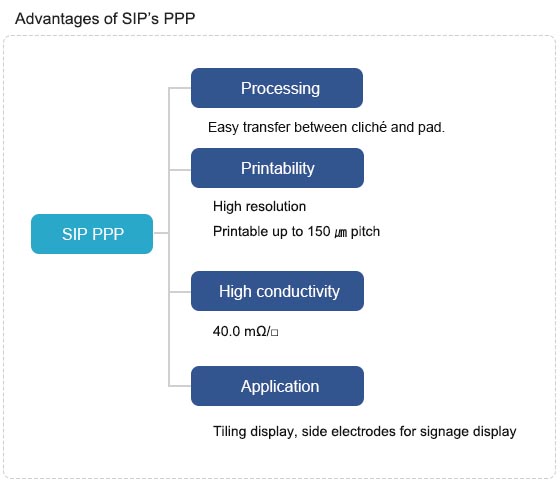 Advantages of SIP's PPP

SIP PPP

Processing

Easy transfer between cliché and pad.

Printability

High resolution

Printable up to 150 ㎛ pitch

High conductivity

40.0 mΩ/□

Application

Tiling display, side electrodes for signage display